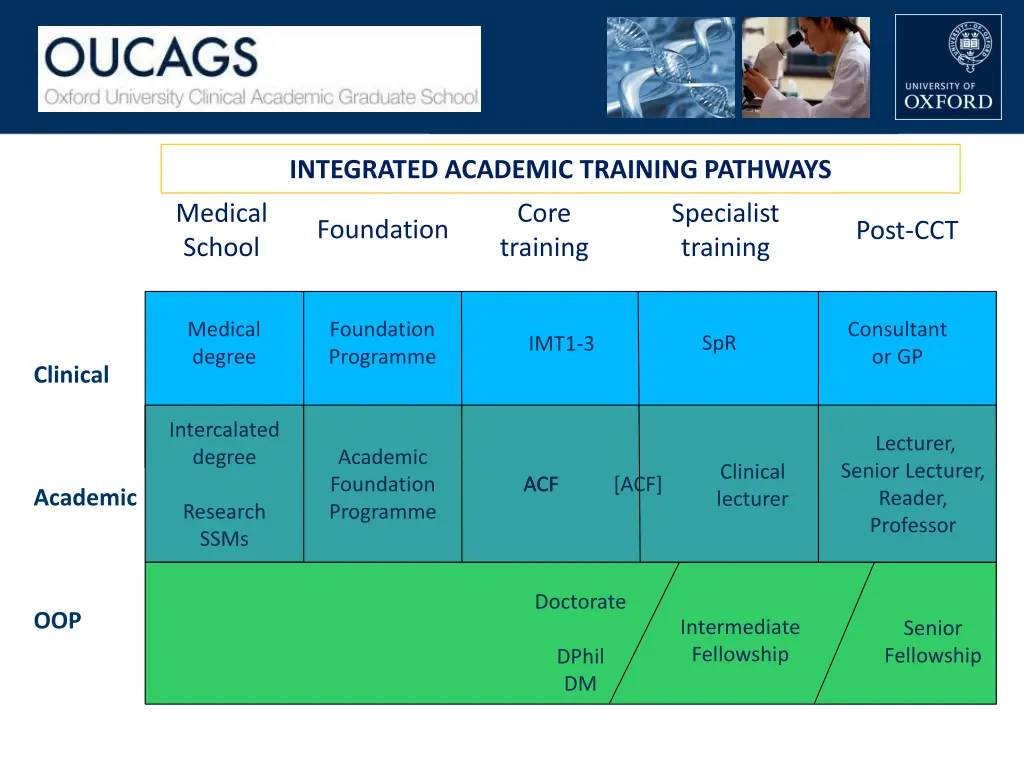 OUCAGS
Oxford University Clinical Academic Graduate School

UNIVERSITY OF OXFORD

INTEGRATED ACADEMIC TRAINING PATHWAYS

| | Medical School | Foundation | Core training | Specialist training | Post-CCT |
|---|---|---|---|---|---|
| Clinical | Medical degree | Foundation Programme | IMT1-3 | SpR | Consultant or GP |
| Academic | Intercalated degree Research SSMs | Academic Foundation Programme | ACF [ACF] | Clinical lecturer | Lecturer, Senior Lecturer, Reader, Professor |
| OOP | | | Doctorate DPhil DM | Intermediate Fellowship | Senior Fellowship |